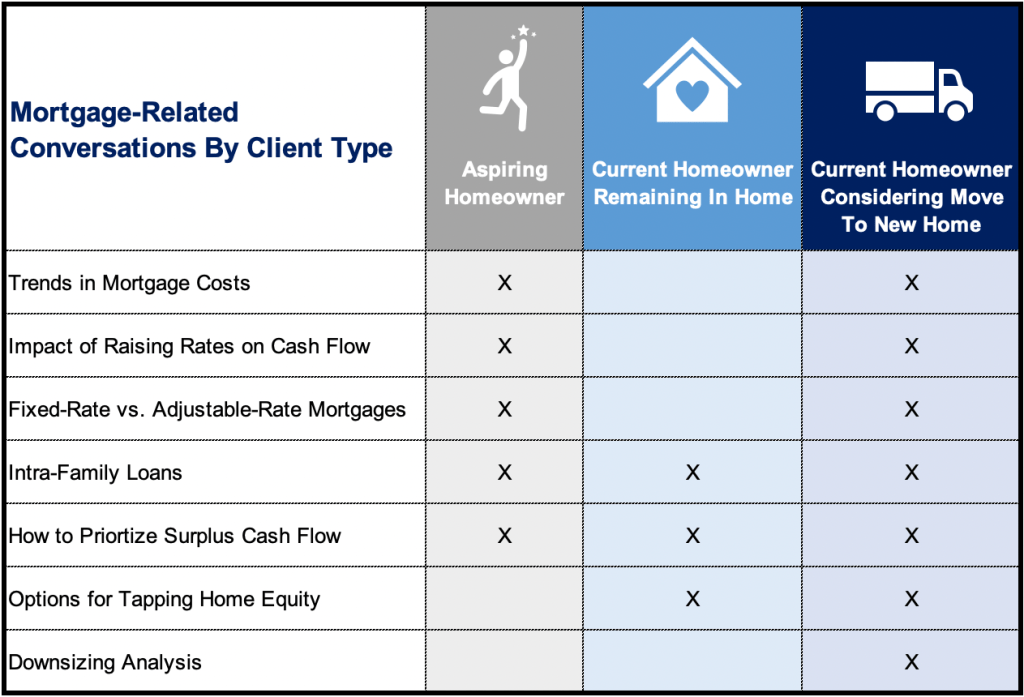 | Mortgage-Related Conversations By Client Type | Aspiring Homeowner | Current Homeowner Remaining In Home | Current Homeowner Considering Move To New Home |
|---|---|---|---|
| Trends in Mortgage Costs | X | | X |
| Impact of Raising Rates on Cash Flow | X | | X |
| Fixed-Rate vs. Adjustable-Rate Mortgages | X | | X |
| Intra-Family Loans | X | X | X |
| How to Priortize Surplus Cash Flow | X | X | X |
| Options for Tapping Home Equity | | X | X |
| Downsizing Analysis | | | X |